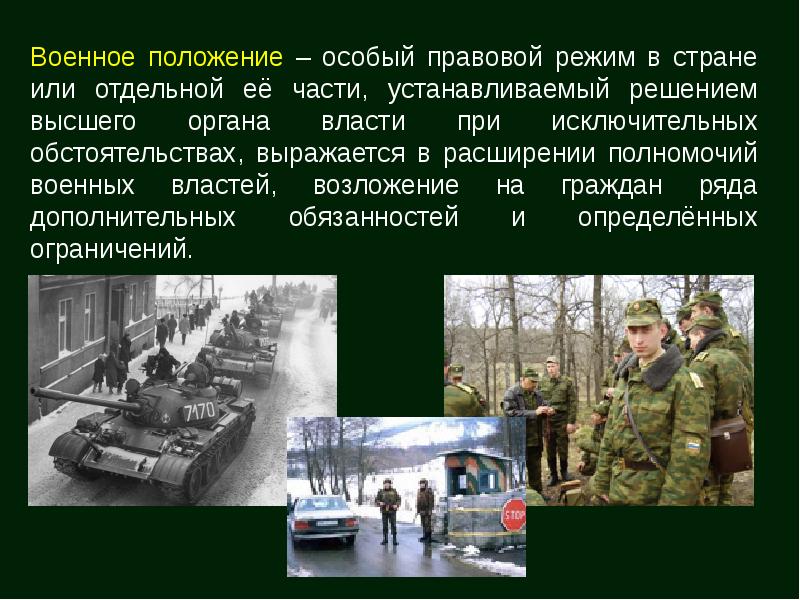 Военное положение – особый правовой режим в стране или отдельной её части, устанавливаемый решением высшего органа власти при исключительных обстоятельствах, выражается в расширении полномочий военных властей, возложение на граждан ряда дополнительных обязанностей и определённых ограничений.

7470

STOP